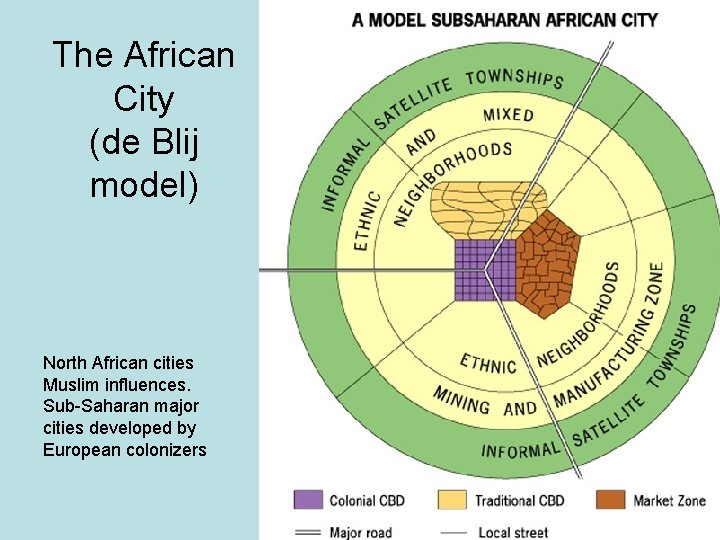 The African City (de Blij model)

North African cities Muslim influences. Sub-Saharan major cities developed by European colonizers

A MODEL SUBSAHARAN AFRICAN CITY

INFORMAL SATELLITE TOWNSHIPS

ETHNIC AND MIXED NEIGHBORHOODS

ETHNIC NEIGHBORHOODS

MINING AND MANUFACTURING ZONE

INFORMAL SATELLITE TOWNSHIPS

Colonial CBD
Traditional CBD
Market Zone
Major road
Local street